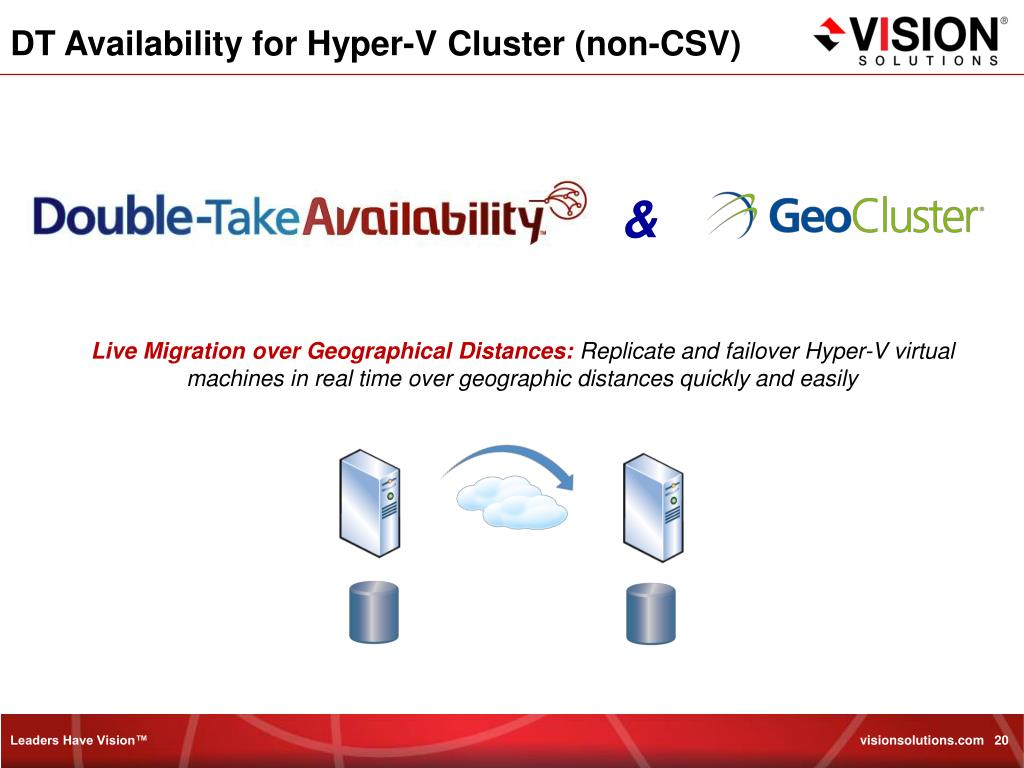 DT Availability for Hyper-V Cluster (non-CSV)

VISION® SOLUTIONS

Double-Take Availability™ & GeoCluster®

Live Migration over Geographical Distances: Replicate and failover Hyper-V virtual machines in real time over geographic distances quickly and easily

Leaders Have Vision™

visionsolutions.com 20